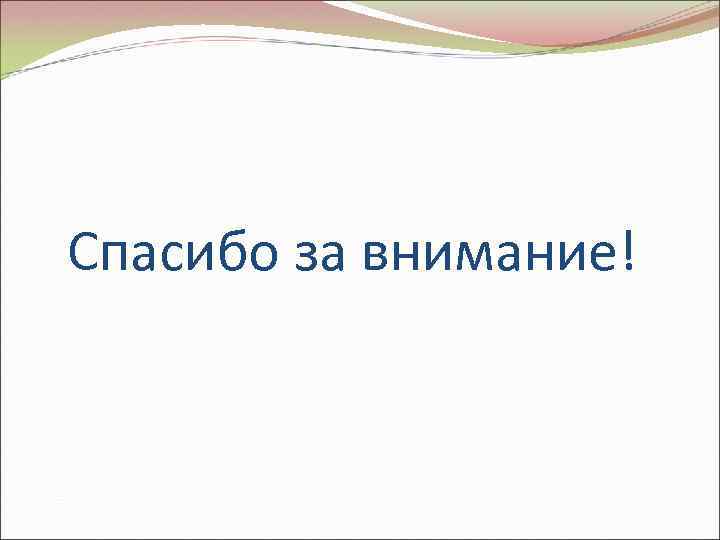 Спасибо за внимание!